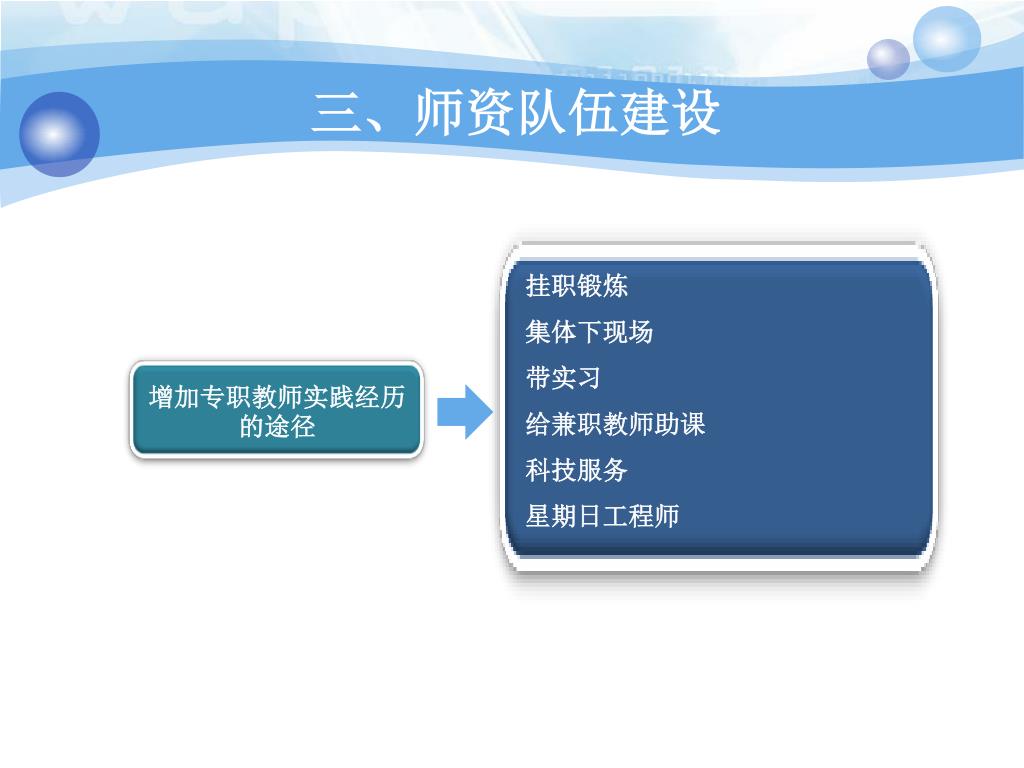 三、师资队伍建设

增加专职教师实践经历的途径

挂职锻炼
集体下现场
带实习
给兼职教师助课
科技服务
星期日工程师